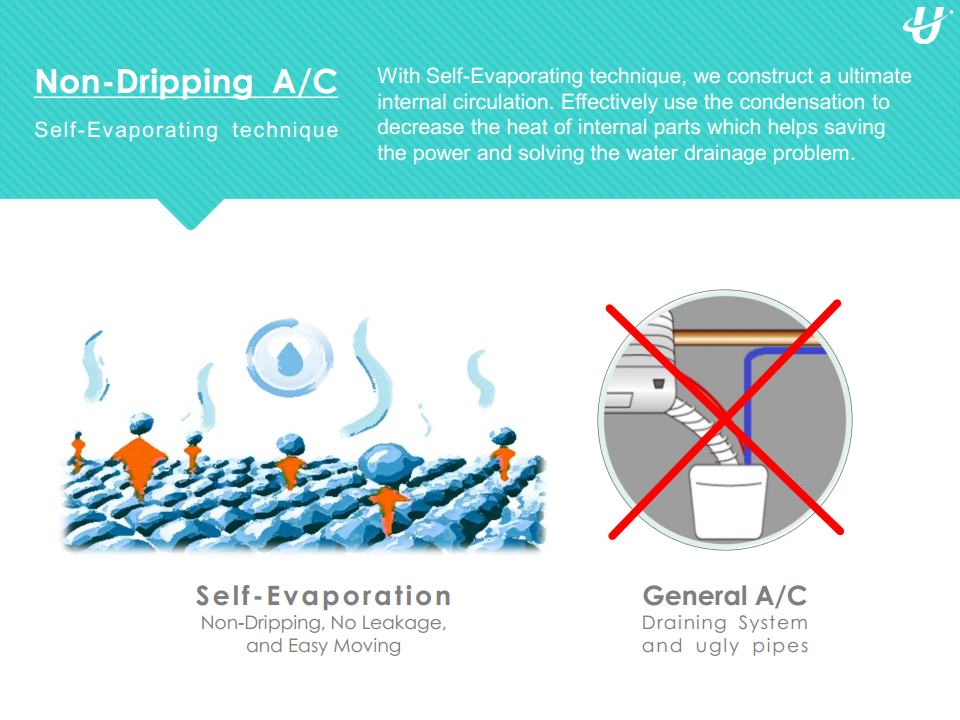 Non-Dripping A/C

Self-Evaporating technique

With Self-Evaporating technique, we construct a ultimate internal circulation. Effectively use the condensation to decrease the heat of internal parts which helps saving the power and solving the water drainage problem.

Self-Evaporation
Non-Dripping, No Leakage, and Easy Moving

General A/C
Draining System and ugly pipes